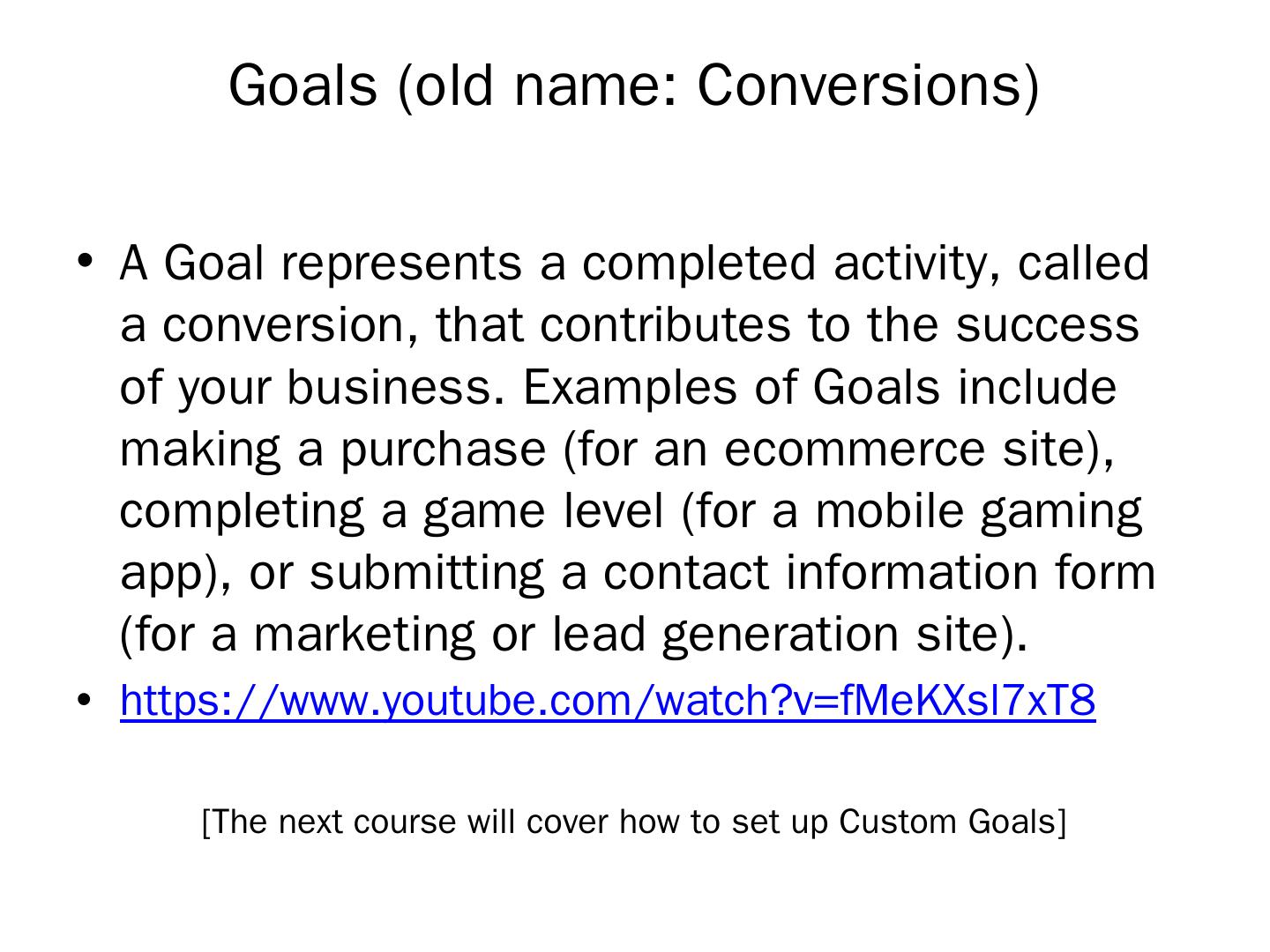 Goals (old name: Conversions)

• A Goal represents a completed activity, called a conversion, that contributes to the success of your business. Examples of Goals include making a purchase (for an ecommerce site), completing a game level (for a mobile gaming app), or submitting a contact information form (for a marketing or lead generation site).
• https://www.youtube.com/watch?v=fMeKXsl7xT8

[The next course will cover how to set up Custom Goals]